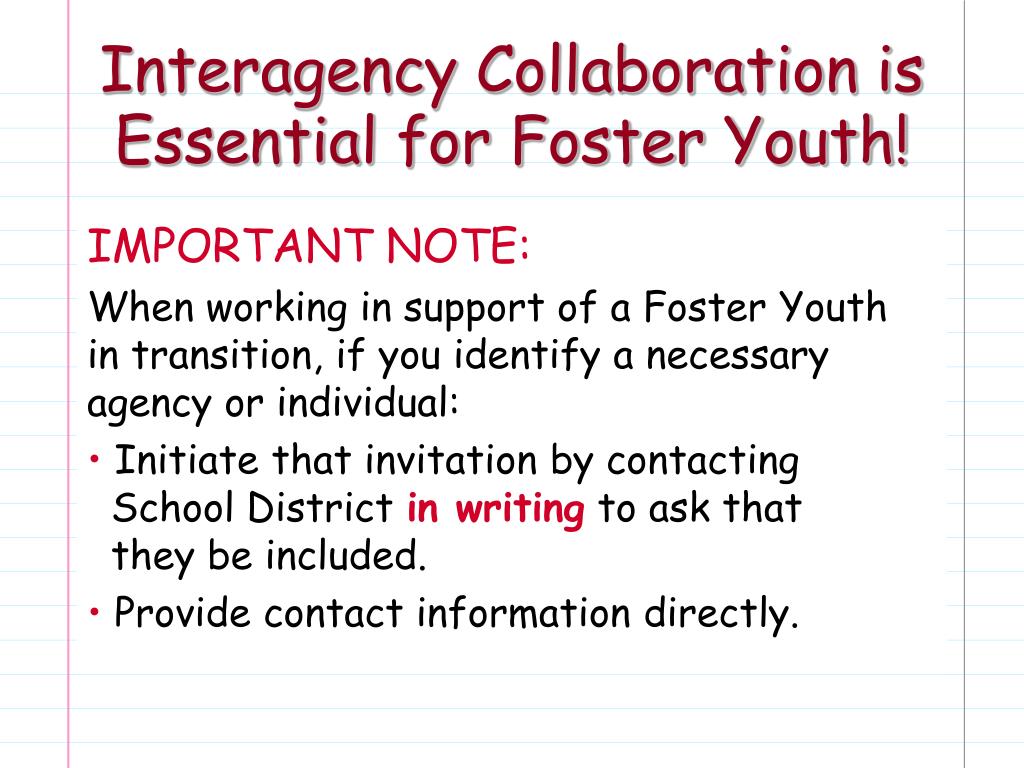 Interagency Collaboration is Essential for Foster Youth!

IMPORTANT NOTE:

When working in support of a Foster Youth in transition, if you identify a necessary agency or individual:

• Initiate that invitation by contacting School District in writing to ask that they be included.
• Provide contact information directly.